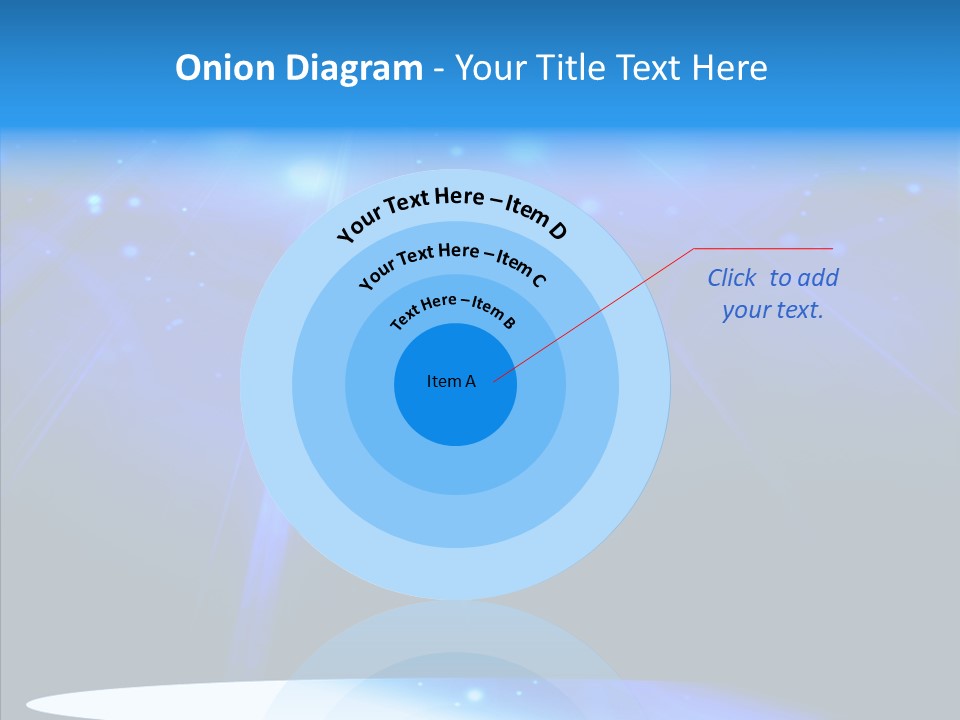 Onion Diagram - Your Title Text Here

Your Text Here – Item D

Your Text Here – Item C

Text Here – Item B

Item A

Click to add your text.